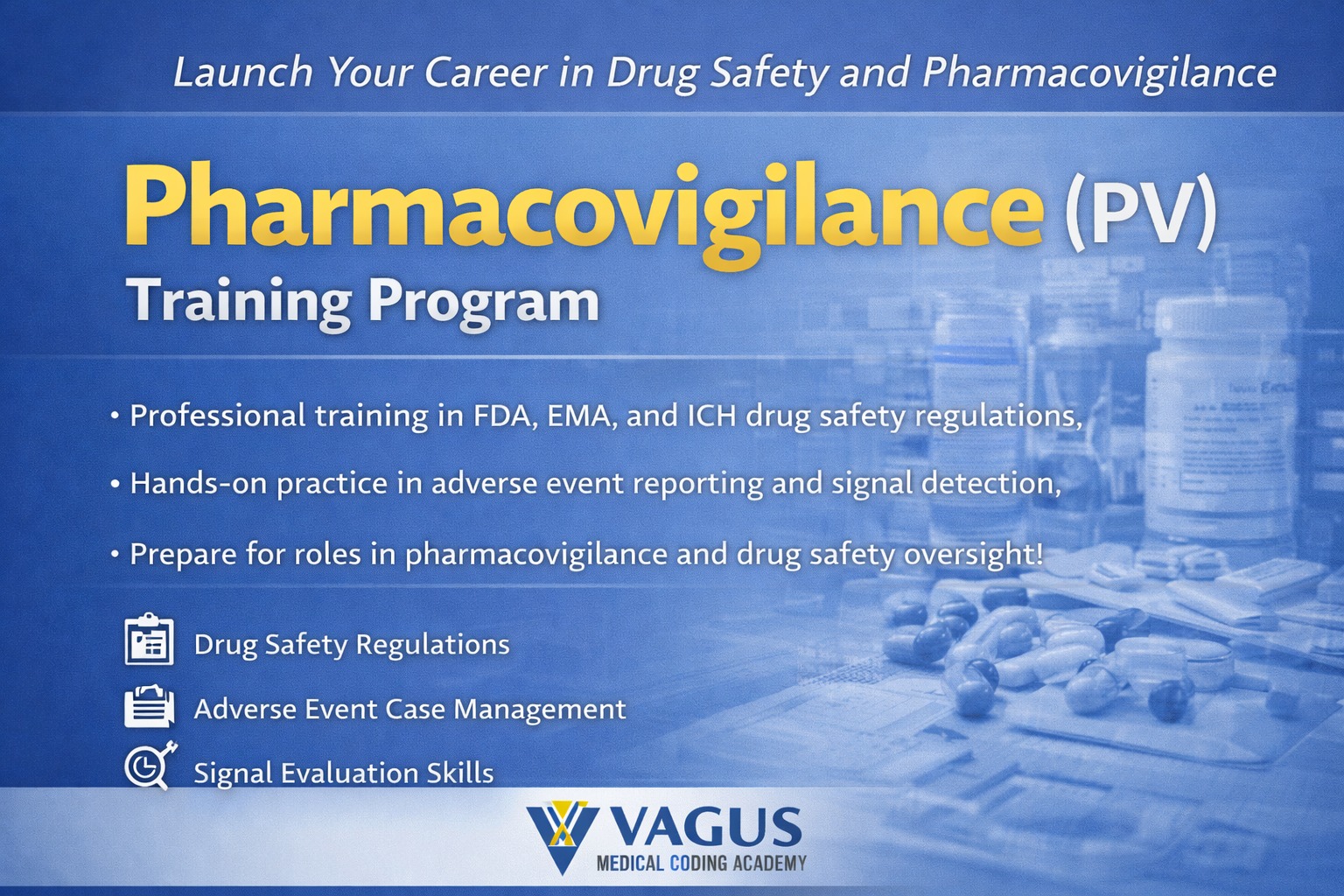 Launch Your Career in Drug Safety and Pharmacovigilance

Pharmacovigilance (PV)
Training Program

• Professional training in FDA, EMA, and ICH drug safety regulations,

• Hands-on practice in adverse event reporting and signal detection,

• Prepare for roles in pharmacovigilance and drug safety oversight!

Drug Safety Regulations

Adverse Event Case Management

Signal Evaluation Skills

VAGUS
MEDICAL CODING ACADEMY